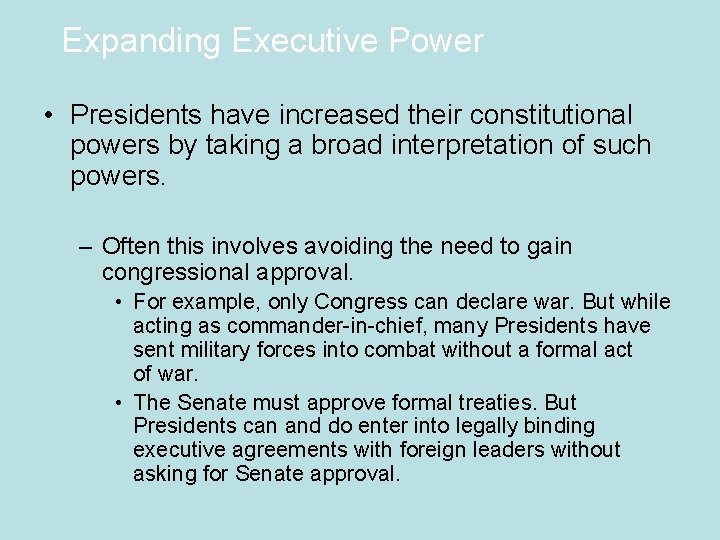 Expanding Executive Power

• Presidents have increased their constitutional powers by taking a broad interpretation of such powers.

– Often this involves avoiding the need to gain congressional approval.

• For example, only Congress can declare war. But while acting as commander-in-chief, many Presidents have sent military forces into combat without a formal act of war.

• The Senate must approve formal treaties. But Presidents can and do enter into legally binding executive agreements with foreign leaders without asking for Senate approval.